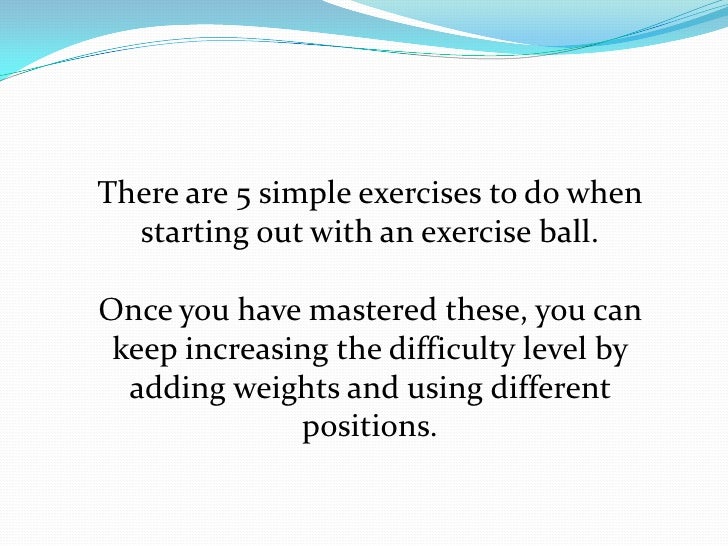 There are 5 simple exercises to do when starting out with an exercise ball.

Once you have mastered these, you can keep increasing the difficulty level by adding weights and using different positions.